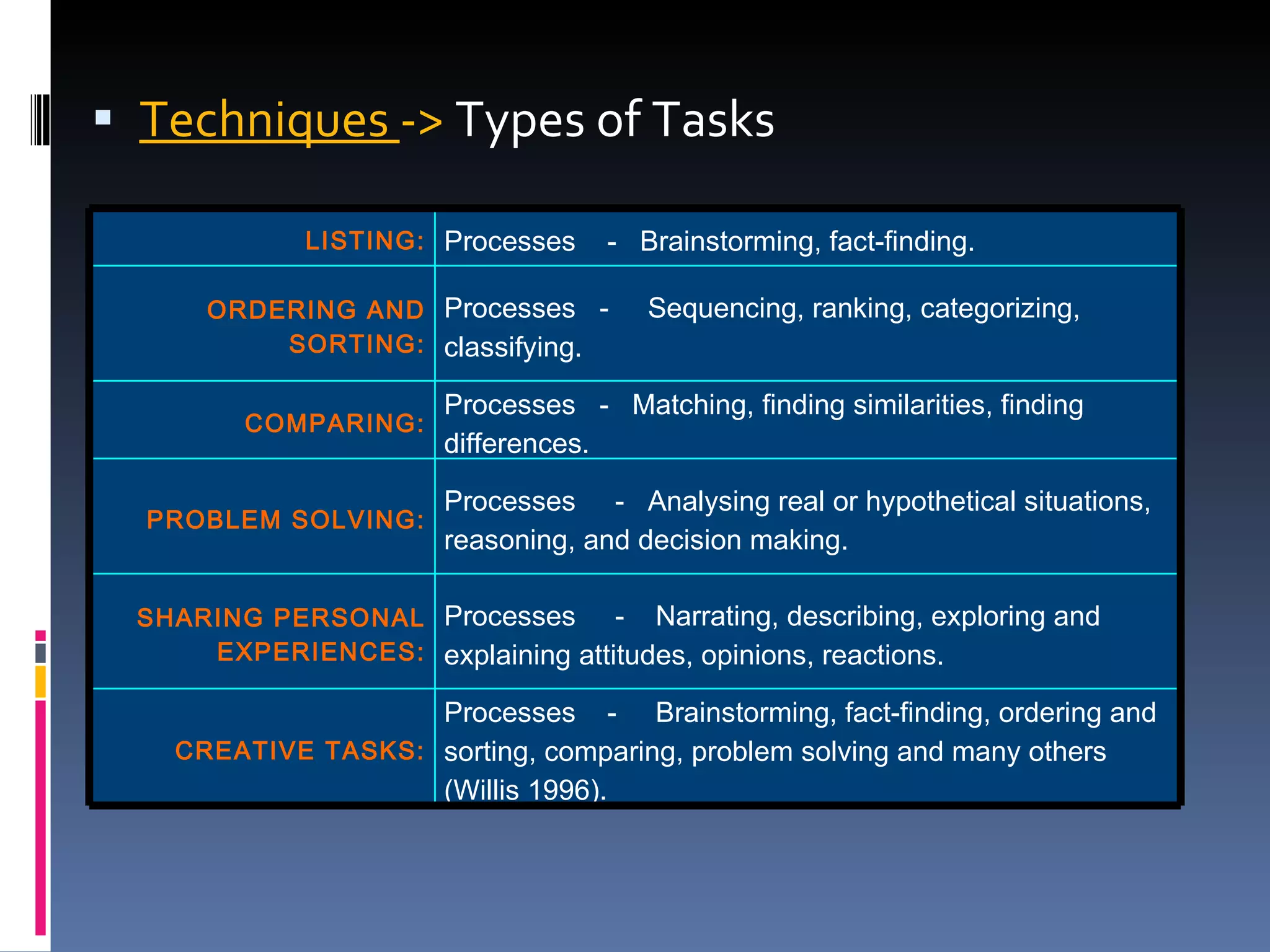 ▪ Techniques -> Types of Tasks

| | |
|---|---|
| LISTING: | Processes - Brainstorming, fact-finding. |
| ORDERING AND SORTING: | Processes - Sequencing, ranking, categorizing, classifying. |
| COMPARING: | Processes - Matching, finding similarities, finding differences. |
| PROBLEM SOLVING: | Processes - Analysing real or hypothetical situations, reasoning, and decision making. |
| SHARING PERSONAL EXPERIENCES: | Processes - Narrating, describing, exploring and explaining attitudes, opinions, reactions. |
| CREATIVE TASKS: | Processes - Brainstorming, fact-finding, ordering and sorting, comparing, problem solving and many others (Willis 1996). |